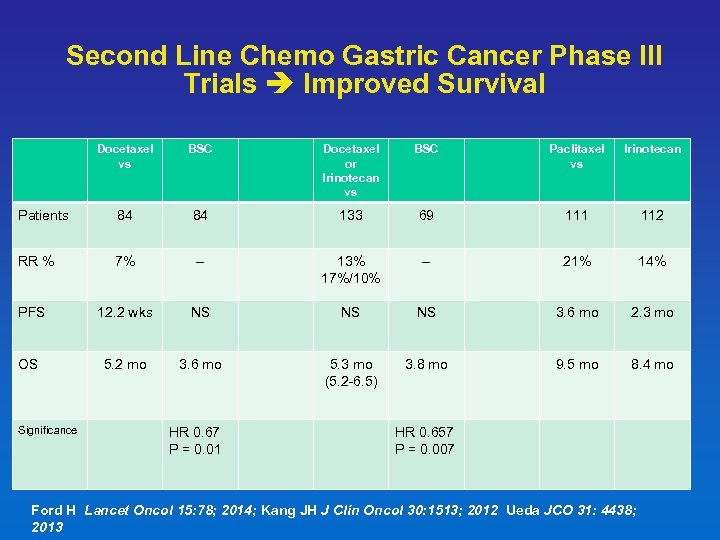 Second Line Chemo Gastric Cancer Phase III Trials → Improved Survival

| | Docetaxel vs | BSC | | Docetaxel or Irinotecan vs | BSC | | Paclitaxel vs | Irinotecan |
|---|---|---|---|---|---|---|---|---|
| Patients | 84 | 84 | | 133 | 69 | | 111 | 112 |
| RR % | 7% | – | | 13% 17%/10% | – | | 21% | 14% |
| PFS | 12.2 wks | NS | | NS | NS | | 3.6 mo | 2.3 mo |
| OS | 5.2 mo | 3.6 mo | | 5.3 mo (5.2-6.5) | 3.8 mo | | 9.5 mo | 8.4 mo |
| Significance | | HR 0.67 P = 0.01 | | | HR 0.657 P = 0.007 | | | |

Ford H Lancet Oncol 15:78; 2014; Kang JH J Clin Oncol 30:1513; 2012 Ueda JCO 31: 4438; 2013